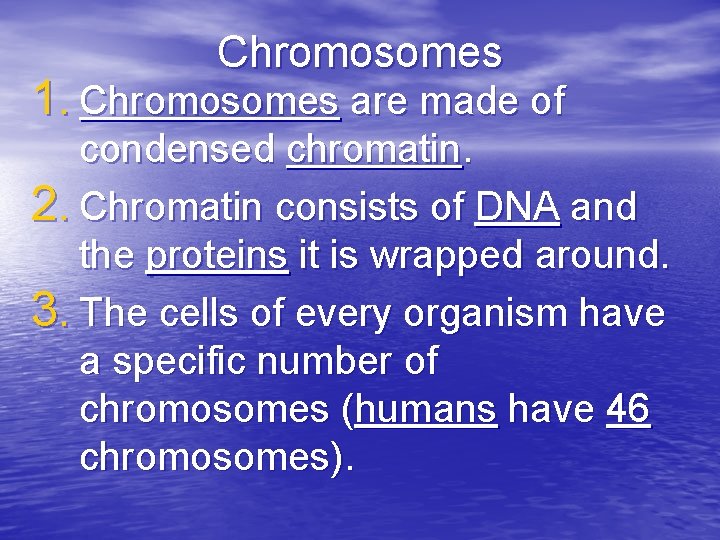 Chromosomes

1. Chromosomes are made of condensed chromatin.

2. Chromatin consists of DNA and the proteins it is wrapped around.

3. The cells of every organism have a specific number of chromosomes (humans have 46 chromosomes).